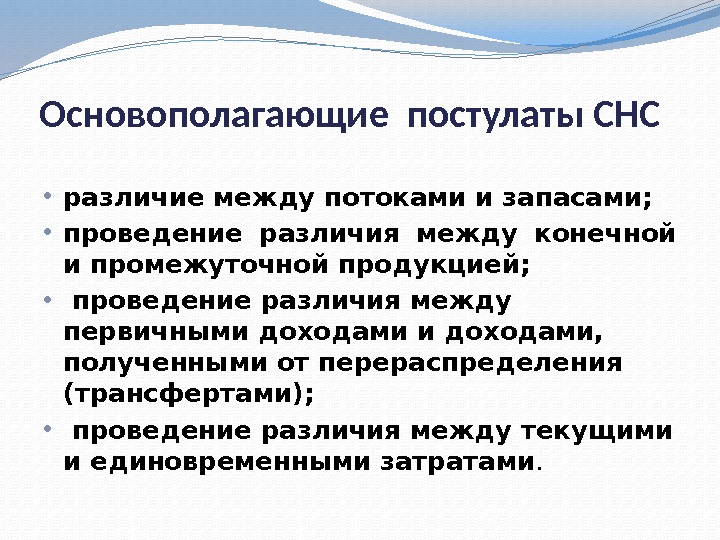 Основополагающие постулаты СНС

• различие между потоками и запасами;
• проведение различия между конечной и промежуточной продукцией;
• проведение различия между первичными доходами и доходами, полученными от перераспределения (трансфертами);
• проведение различия между текущими и единовременными затратами.